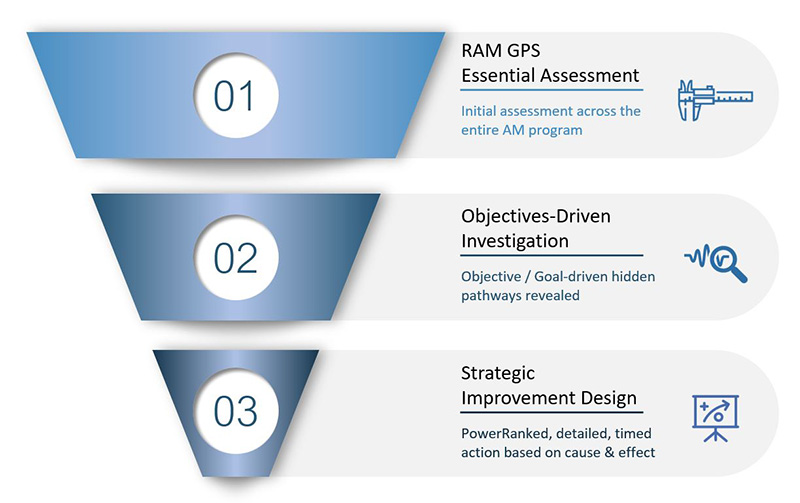 01

RAM GPS
Essential Assessment

Initial assessment across the entire AM program

02

Objectives-Driven
Investigation

Objective / Goal-driven hidden pathways revealed

03

Strategic
Improvement Design

PowerRanked, detailed, timed action based on cause & effect